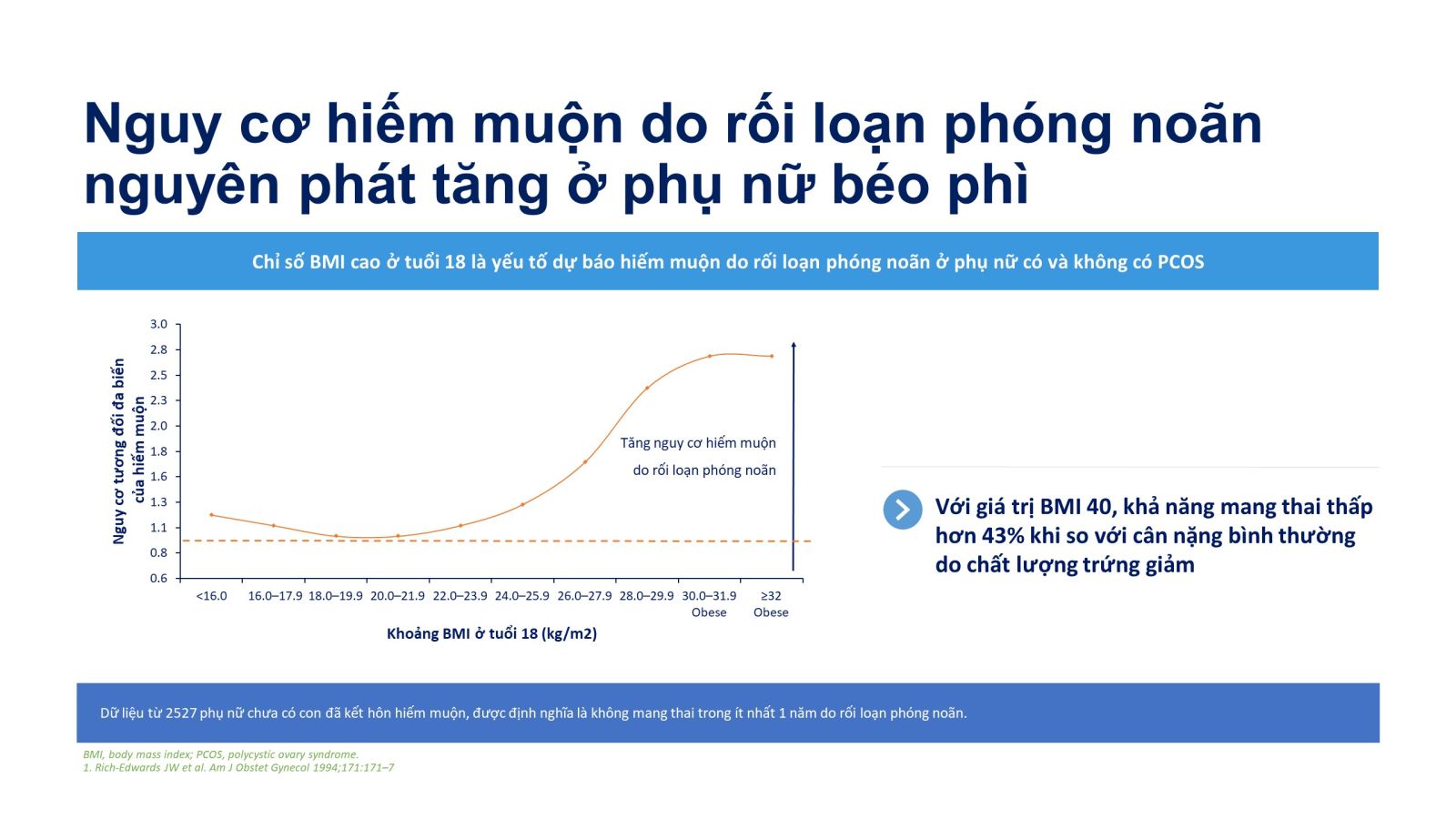 Nguy cơ hiếm muộn do rối loạn phóng noãn nguyên phát tăng ở phụ nữ béo phì

Chỉ số BMI cao ở tuổi 18 là yếu tố dự báo hiếm muộn do rối loạn phóng noãn ở phụ nữ có và không có PCOS

Nguy cơ tương đối đa biến của hiếm muộn

3.0
2.8
2.5
2.3
2.0
1.8
1.6
1.3
1.1
0.8
0.6

Tăng nguy cơ hiếm muộn do rối loạn phóng noãn

<16.0 16.0–17.9 18.0–19.9 20.0–21.9 22.0–23.9 24.0–25.9 26.0–27.9 28.0–29.9 30.0–31.9 Obese ≥32 Obese

Khoảng BMI ở tuổi 18 (kg/m2)

Với giá trị BMI 40, khả năng mang thai thấp hơn 43% khi so với cân nặng bình thường do chất lượng trứng giảm

Dữ liệu từ 2527 phụ nữ chưa có con đã kết hôn hiếm muộn, được định nghĩa là không mang thai trong ít nhất 1 năm do rối loạn phóng noãn.

BMI, body mass index; PCOS, polycystic ovary syndrome.
1. Rich-Edwards JW et al. Am J Obstet Gynecol 1994;171:171–7